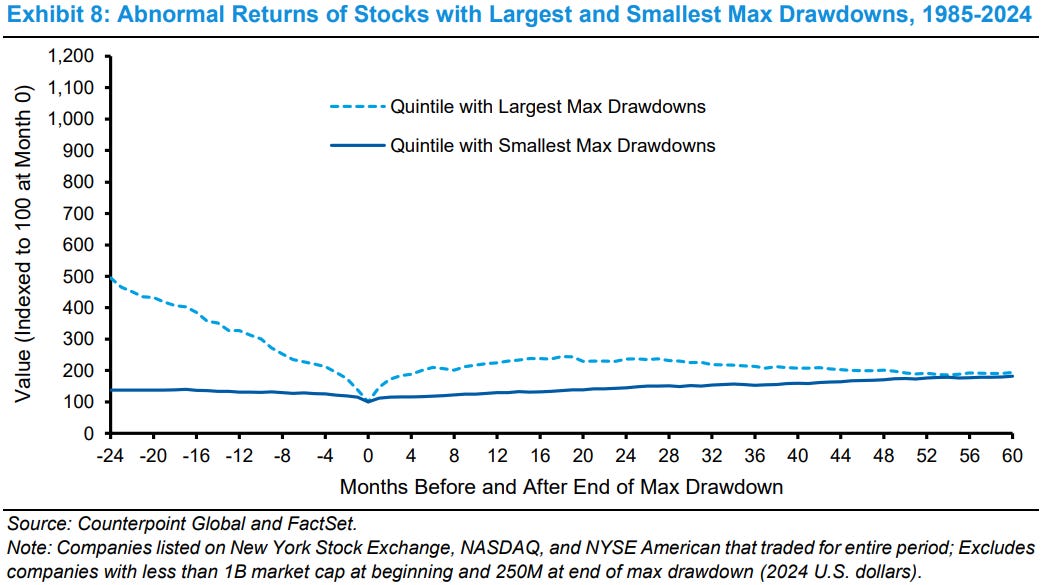 Exhibit 8: Abnormal Returns of Stocks with Largest and Smallest Max Drawdowns, 1985-2024

Value (Indexed to 100 at Month 0)

1,200
1,100
1,000
900
800
700
600
500
400
300
200
100
0

Quintile with Largest Max Drawdowns
Quintile with Smallest Max Drawdowns

-24 -20 -16 -12 -8 -4 0 4 8 12 16 20 24 28 32 36 40 44 48 52 56 60

Months Before and After End of Max Drawdown

Source: Counterpoint Global and FactSet.
Note: Companies listed on New York Stock Exchange, NASDAQ, and NYSE American that traded for entire period; Excludes companies with less than 1B market cap at beginning and 250M at end of max drawdown (2024 U.S. dollars).